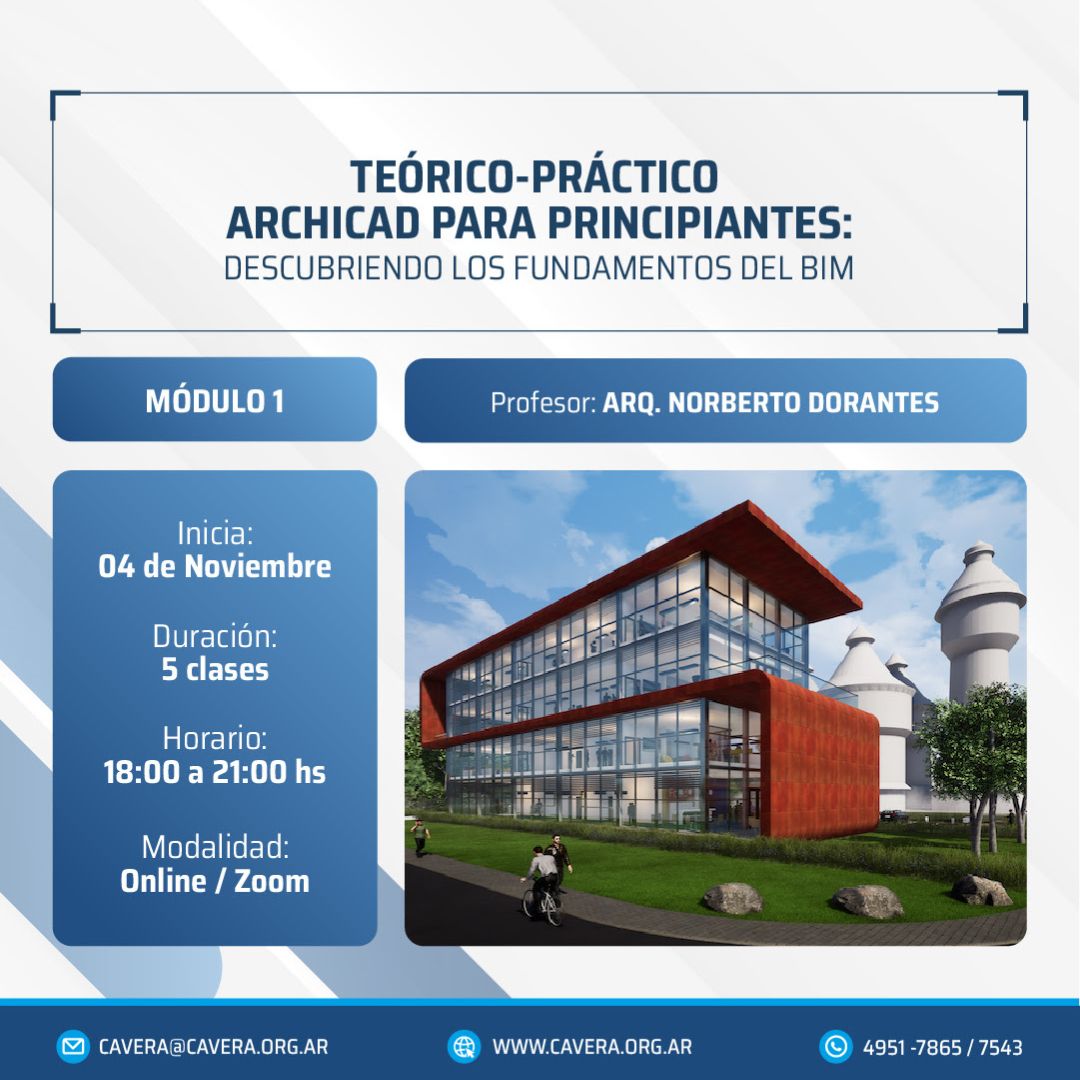 TEÓRICO-PRÁCTICO
ARCHICAD PARA PRINCIPIANTES:
DESCUBRIENDO LOS FUNDAMENTOS DEL BIM

MÓDULO 1

Profesor: ARQ. NORBERTO DORANTES

Inicia:
04 de Noviembre

Duración:
5 clases

Horario:
18:00 a 21:00 hs

Modalidad:
Online / Zoom

CAVERA@CAVERA.ORG.AR

WWW.CAVERA.ORG.AR

4951 -7865 / 7543